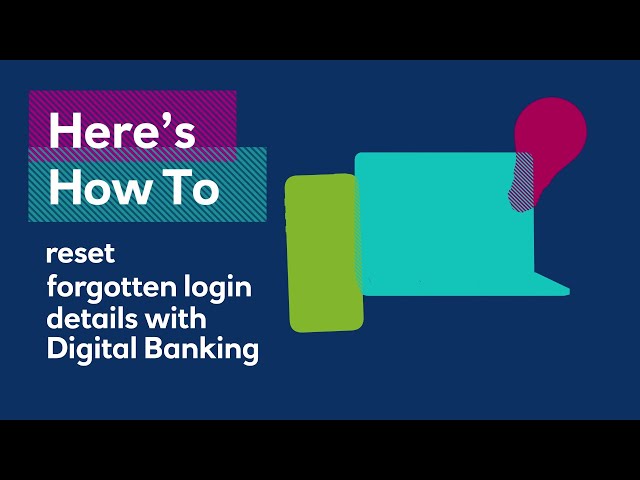 Here's
How To

reset forgotten login details with Digital Banking